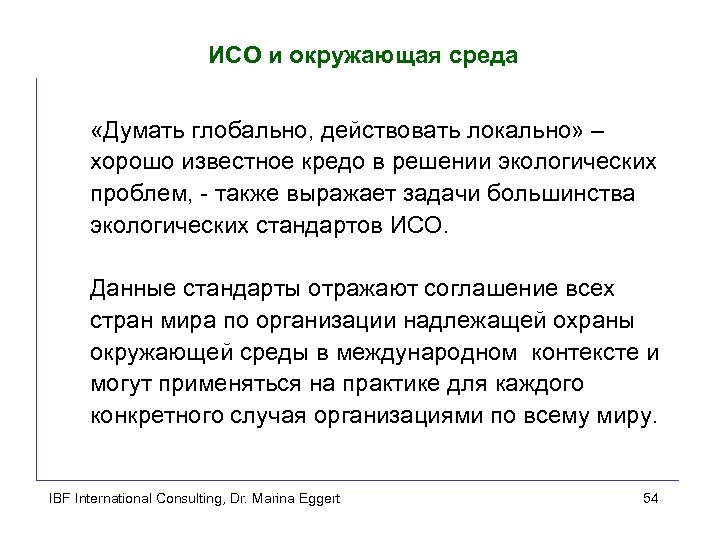 ИСО и окружающая среда

«Думать глобально, действовать локально» – хорошо известное кредо в решении экологических проблем, - также выражает задачи большинства экологических стандартов ИСО.

Данные стандарты отражают соглашение всех стран мира по организации надлежащей охраны окружающей среды в международном контексте и могут применяться на практике для каждого конкретного случая организациями по всему миру.

IBF International Consulting, Dr. Marina Eggert

54